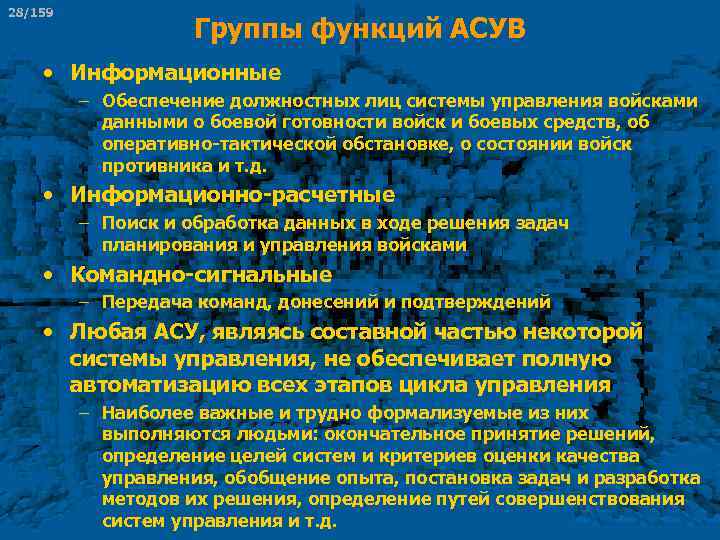 28/159

Группы функций АСУВ

• Информационные
– Обеспечение должностных лиц системы управления войсками данными о боевой готовности войск и боевых средств, об оперативно-тактической обстановке, о состоянии войск противника и т.д.
• Информационно-расчетные
– Поиск и обработка данных в ходе решения задач планирования и управления войсками
• Командно-сигнальные
– Передача команд, донесений и подтверждений
• Любая АСУ, являясь составной частью некоторой системы управления, не обеспечивает полную автоматизацию всех этапов цикла управления
– Наиболее важные и трудно формализуемые из них выполняются людьми: окончательное принятие решений, определение целей систем и критериев оценки качества управления, обобщение опыта, постановка задач и разработка методов их решения, определение путей совершенствования систем управления и т.д.